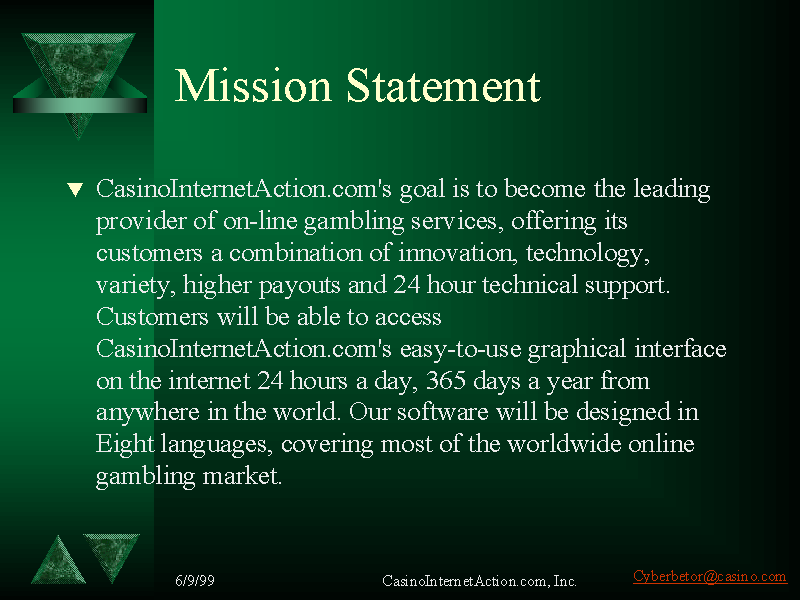 Mission Statement

▼ CasinoInternetAction.com's goal is to become the leading provider of on-line gambling services, offering its customers a combination of innovation, technology, variety, higher payouts and 24 hour technical support. Customers will be able to access CasinoInternetAction.com's easy-to-use graphical interface on the internet 24 hours a day, 365 days a year from anywhere in the world. Our software will be designed in Eight languages, covering most of the worldwide online gambling market.

6/9/99

CasinoInternetAction.com, Inc.

Cyberbetor@casino.com